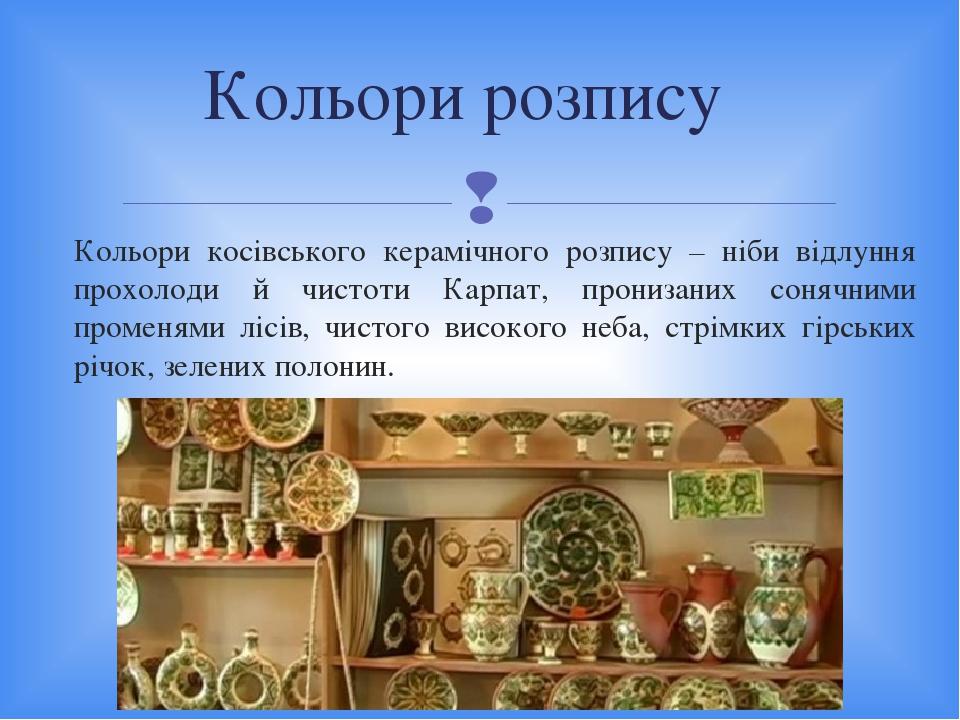 Кольори розпису

Кольори косівського керамічного розпису – ніби відлуння прохолоди й чистоти Карпат, пронизаних сонячними променями лісів, чистого високого неба, стрімких гірських річок, зелених полонин.